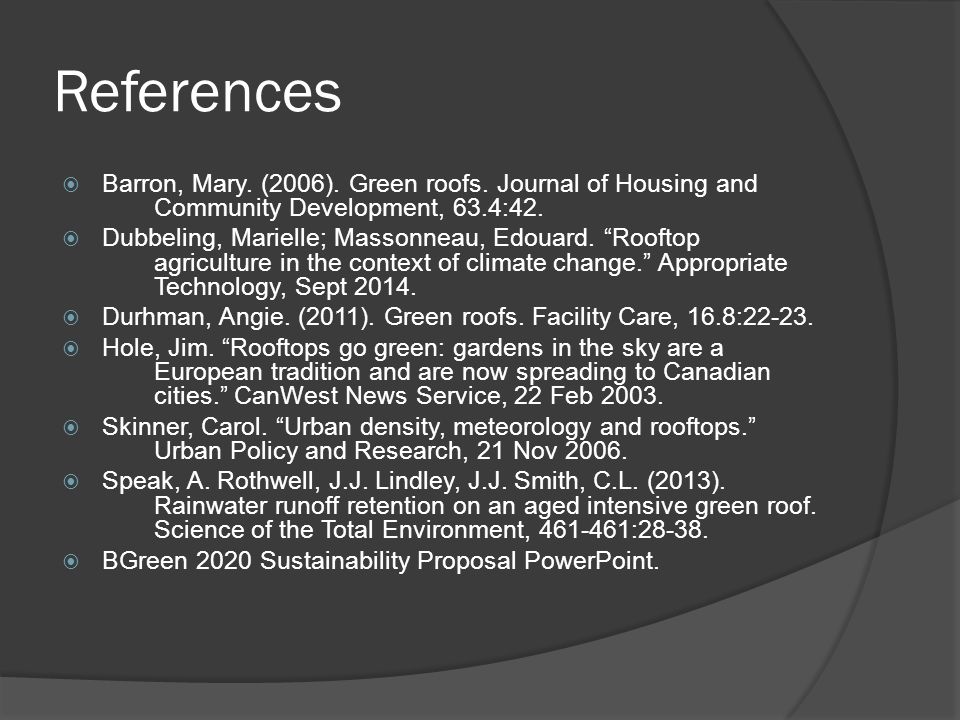 References

Barron, Mary. (2006). Green roofs. Journal of Housing and Community Development, 63.4:42.

Dubbeling, Marielle; Massonneau, Edouard. “Rooftop agriculture in the context of climate change.” Appropriate Technology, Sept 2014.

Durhman, Angie. (2011). Green roofs. Facility Care, 16.8:22-23.

Hole, Jim. “Rooftops go green: gardens in the sky are a European tradition and are now spreading to Canadian cities.” CanWest News Service, 22 Feb 2003.

Skinner, Carol. “Urban density, meteorology and rooftops.” Urban Policy and Research, 21 Nov 2006.

Speak, A. Rothwell, J.J. Lindley, J.J. Smith, C.L. (2013). Rainwater runoff retention on an aged intensive green roof. Science of the Total Environment, 461-461:28-38.

BGreen 2020 Sustainability Proposal PowerPoint.